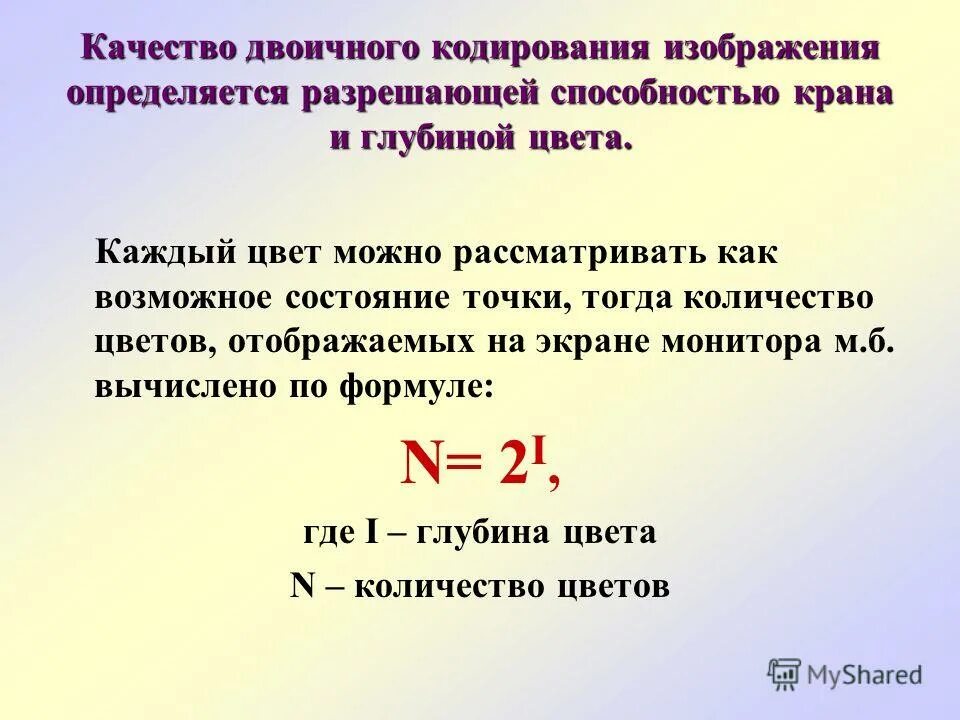 Качество двоичного кодирования изображения определяется разрешающей способностью крана и глубиной цвета.

Каждый цвет можно рассматривать как возможное состояние точки, тогда количество цветов, отображаемых на экране монитора м.б. вычислено по формуле:

$N= 2^I$,

где I – глубина цвета

N – количество цветов

MyShared